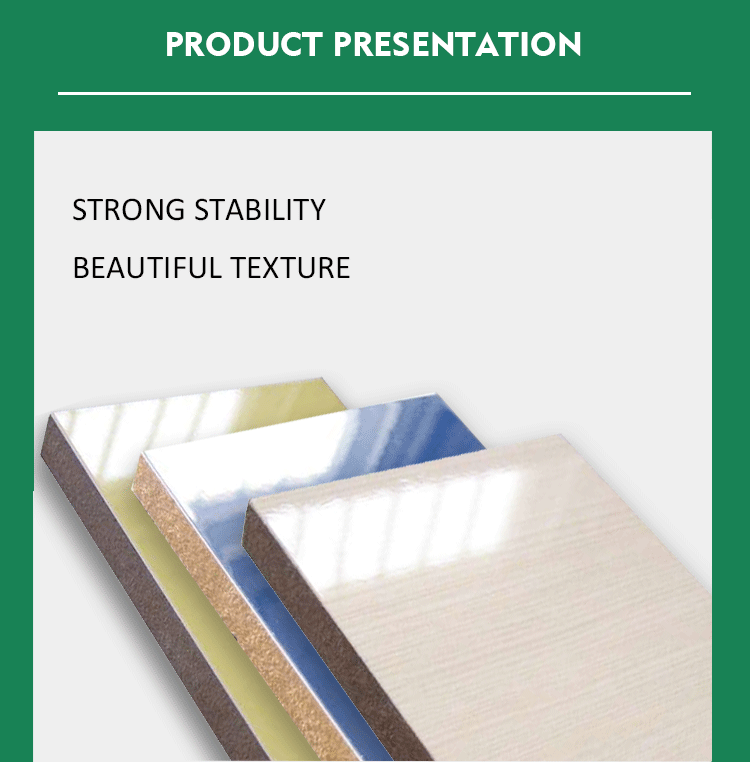 PRODUCT PRESENTATION

STRONG STABILITY

BEAUTIFUL TEXTURE